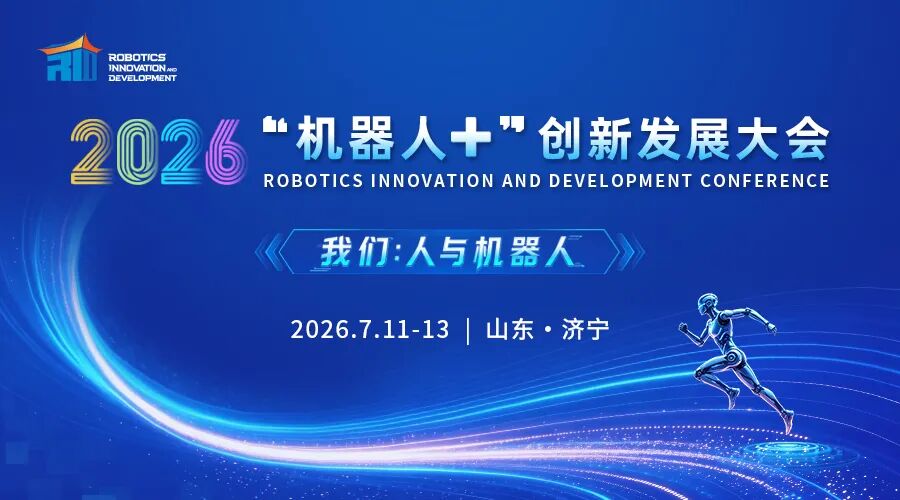 RID ROBOTICS INNOVATION AND DEVELOPMENT

2026 “机器人+”创新发展大会
ROBOTICS INNOVATION AND DEVELOPMENT CONFERENCE

我们:人与机器人

2026.7.11-13 | 山东·济宁